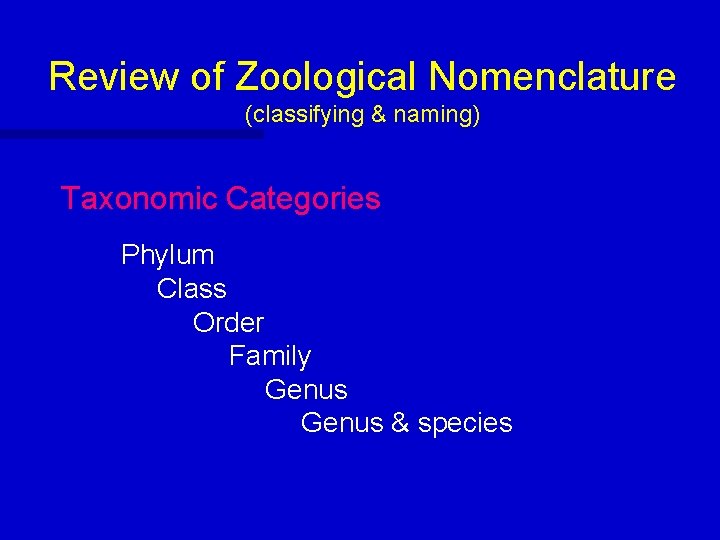 Review of Zoological Nomenclature
(classifying & naming)

Taxonomic Categories

Phylum
Class
Order
Family
Genus
Genus & species